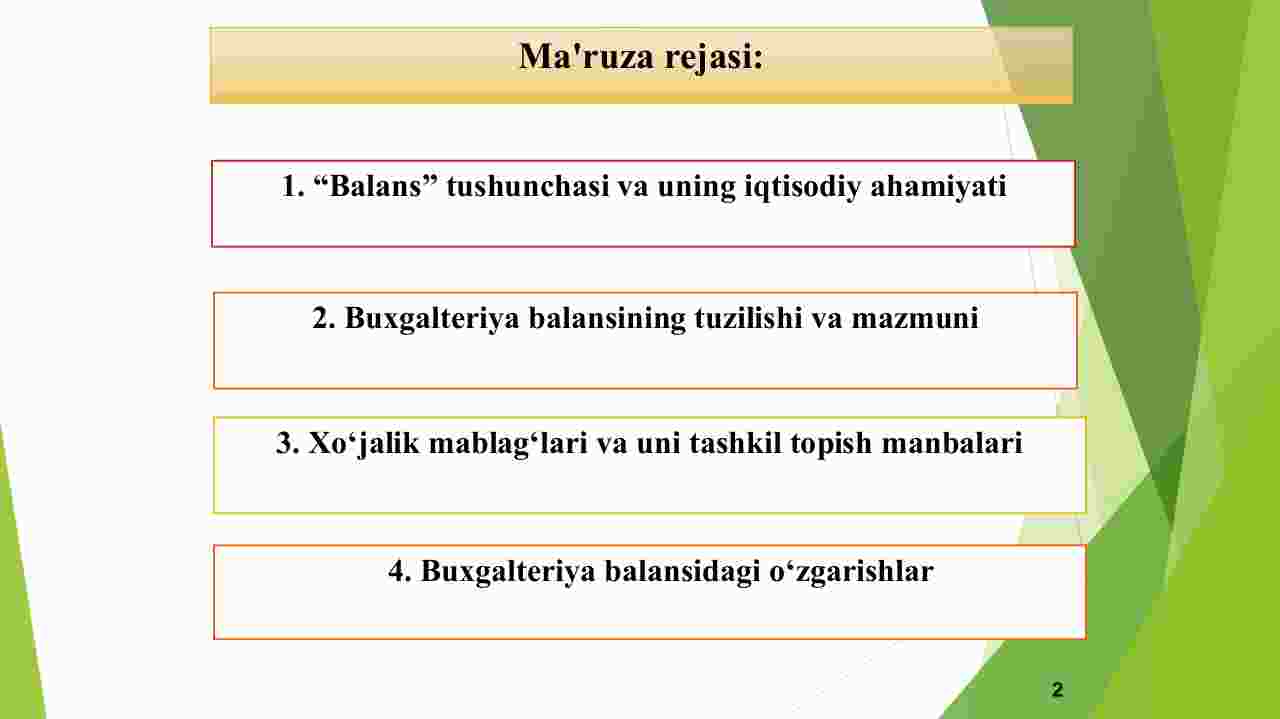 Ma'ruza rejasi:

1. “Balans” tushunchasi va uning iqtisodiy ahamiyati

2. Buxgalteriya balansining tuzilishi va mazmuni

3. Xo‘jalik mablag‘lari va uni tashkil topish manbalari

4. Buxgalteriya balansidagi o‘zgarishlar

2